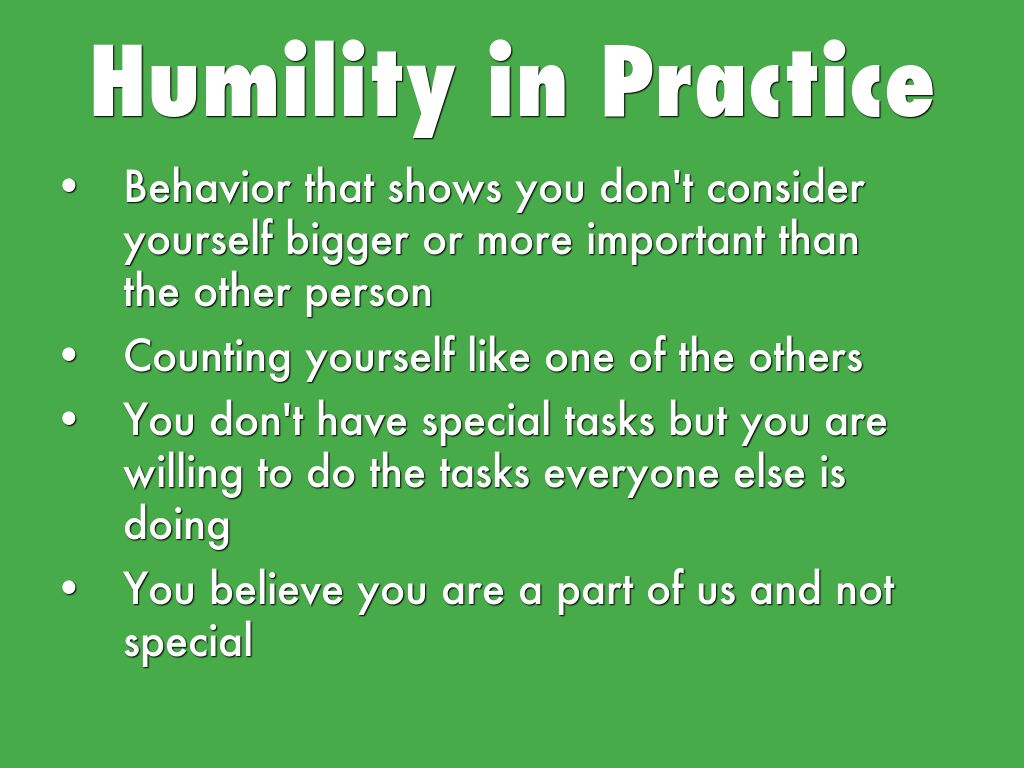 Humility in Practice

• Behavior that shows you don't consider yourself bigger or more important than the other person
• Counting yourself like one of the others
• You don't have special tasks but you are willing to do the tasks everyone else is doing
• You believe you are a part of us and not special